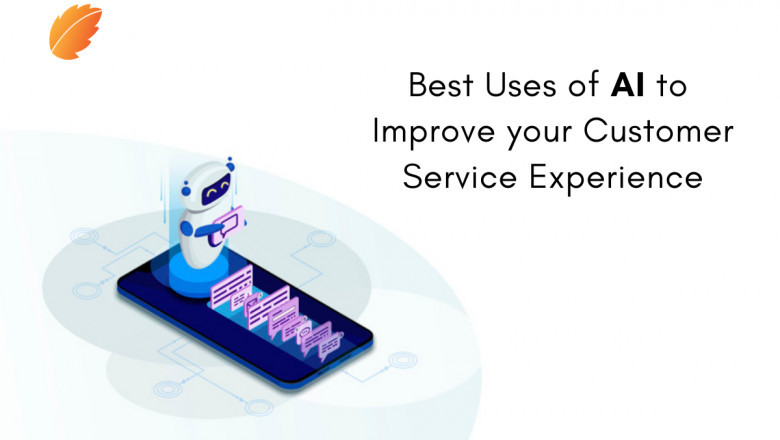 Best Uses of AI to Improve your Customer Service Experience